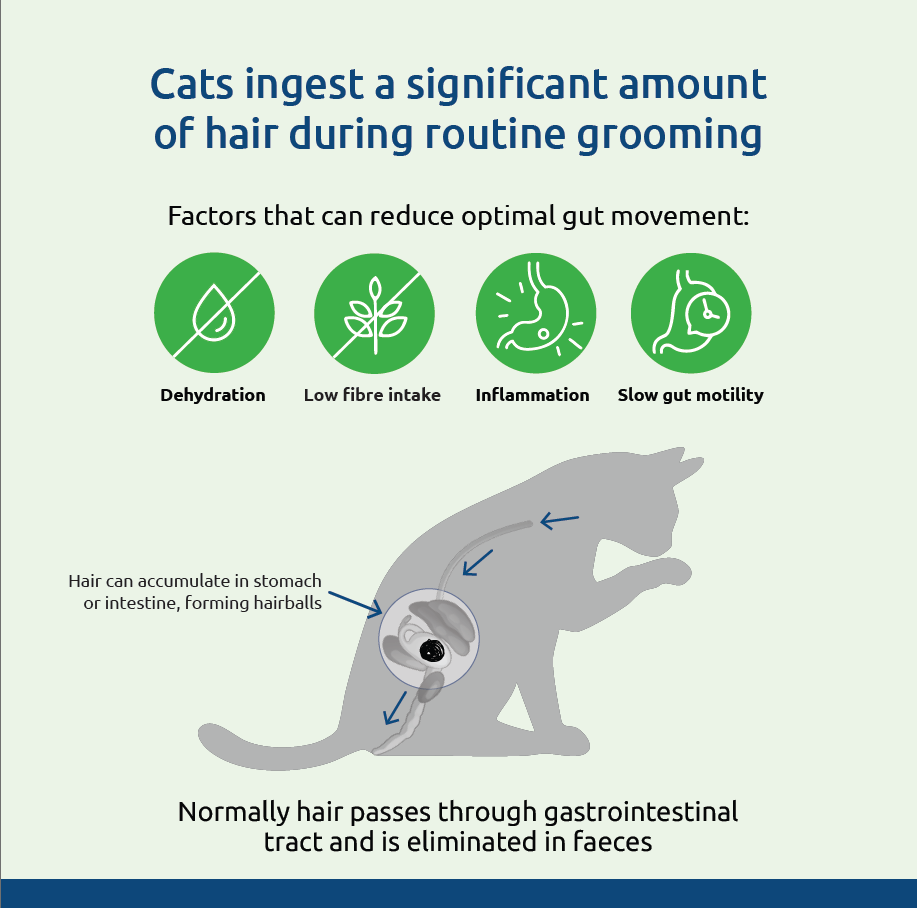 Cats ingest a significant amount of hair during routine grooming

Factors that can reduce optimal gut movement:

Dehydration

Low fibre intake

Inflammation

Slow gut motility

Hair can accumulate in stomach or intestine, forming hairballs

Normally hair passes through gastrointestinal tract and is eliminated in faeces